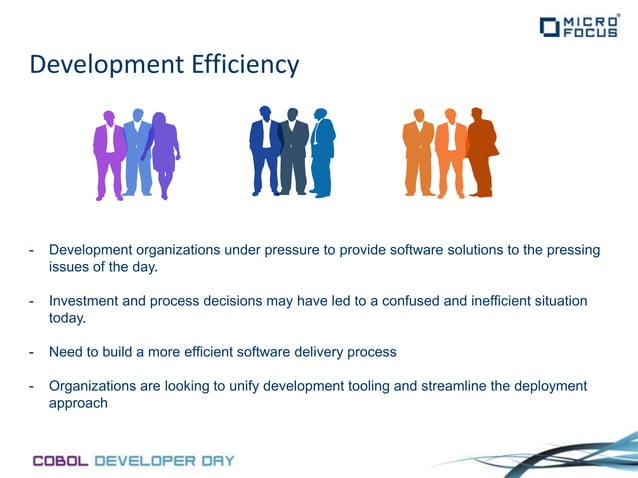 MICRO FOCUS

Development Efficiency

- Development organizations under pressure to provide software solutions to the pressing issues of the day.

- Investment and process decisions may have led to a confused and inefficient situation today.

- Need to build a more efficient software delivery process

- Organizations are looking to unify development tooling and streamline the deployment approach

COBOL DEVELOPER DAY